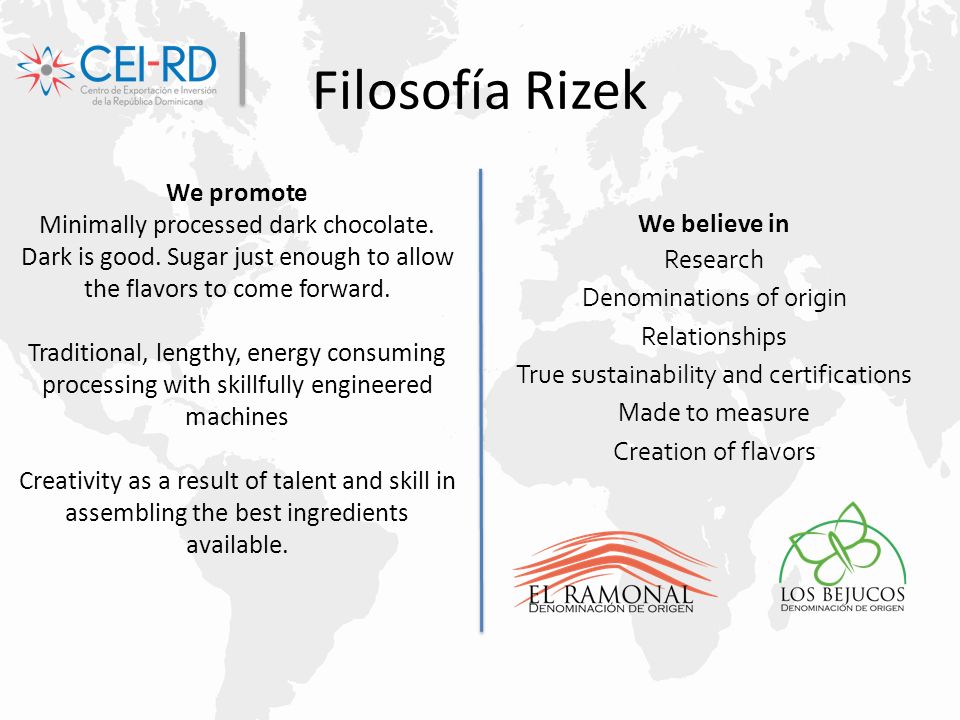 CEI-RD
Centro de Exportación e Inversión de la República Dominicana

Filosofía Rizek

We promote
Minimally processed dark chocolate. Dark is good. Sugar just enough to allow the flavors to come forward.

Traditional, lengthy, energy consuming processing with skillfully engineered machines

Creativity as a result of talent and skill in assembling the best ingredients available.

We believe in
Research
Denominations of origin
Relationships
True sustainability and certifications
Made to measure
Creation of flavors

EL RAMONAL
DENOMINACIÓN DE ORIGEN

LOS BEJUCOS
DENOMINACIÓN DE ORIGEN